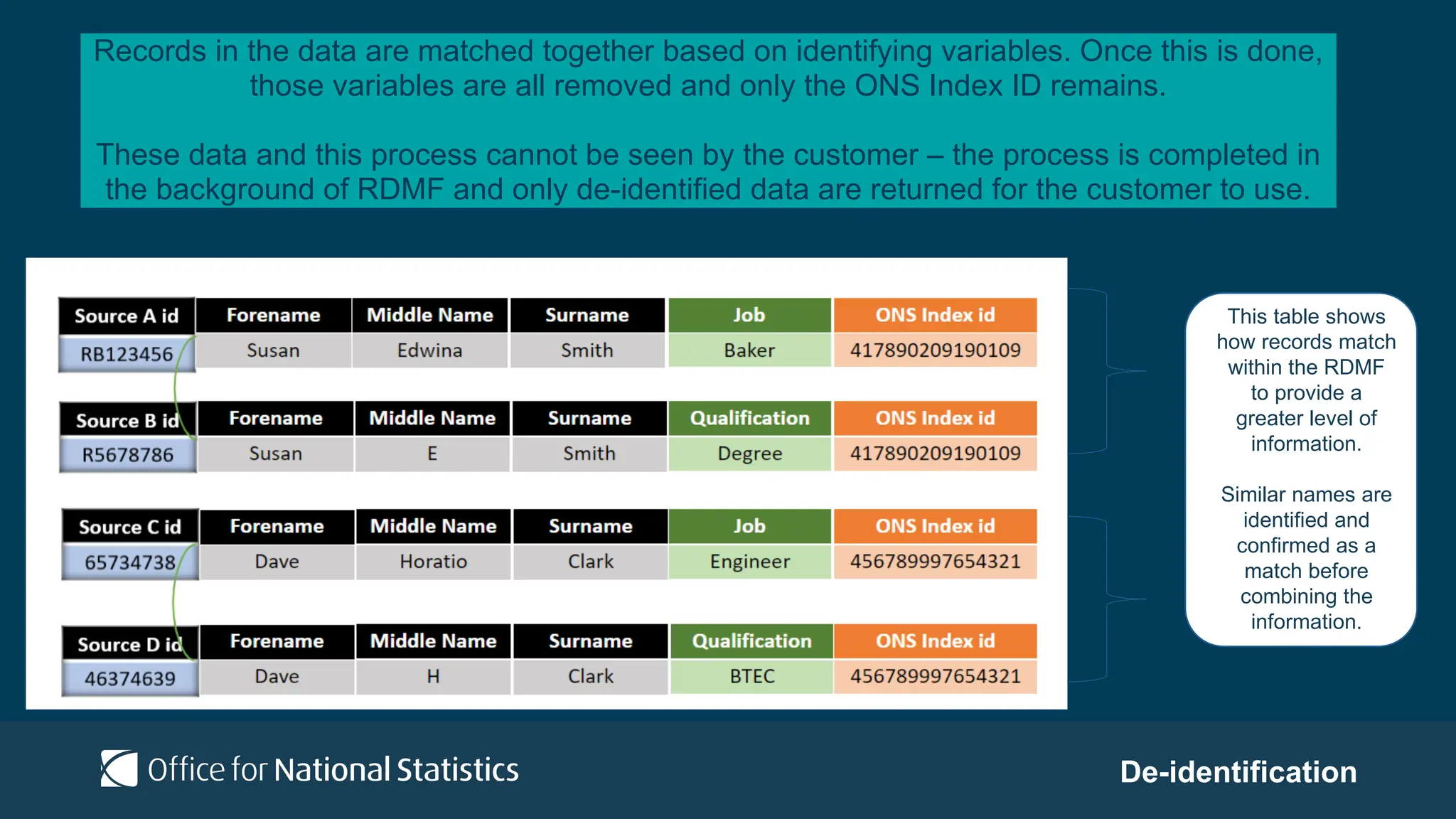 Records in the data are matched together based on identifying variables. Once this is done, those variables are all removed and only the ONS Index ID remains.

These data and this process cannot be seen by the customer – the process is completed in the background of RDMF and only de-identified data are returned for the customer to use.

| Source A id | Forename | Middle Name | Surname | Job | ONS Index id |
|---|---|---|---|---|---|
| RB123456 | Susan | Edwina | Smith | Baker | 417890209190109 |

| Source B id | Forename | Middle Name | Surname | Qualification | ONS Index id |
|---|---|---|---|---|---|
| R5678786 | Susan | E | Smith | Degree | 417890209190109 |

| Source C id | Forename | Middle Name | Surname | Job | ONS Index id |
|---|---|---|---|---|---|
| 65734738 | Dave | Horatio | Clark | Engineer | 456789997654321 |

| Source D id | Forename | Middle Name | Surname | Qualification | ONS Index id |
|---|---|---|---|---|---|
| 46374639 | Dave | H | Clark | BTEC | 456789997654321 |

This table shows how records match within the RDMF to provide a greater level of information.

Similar names are identified and confirmed as a match before combining the information.

Office for National Statistics

De-identification